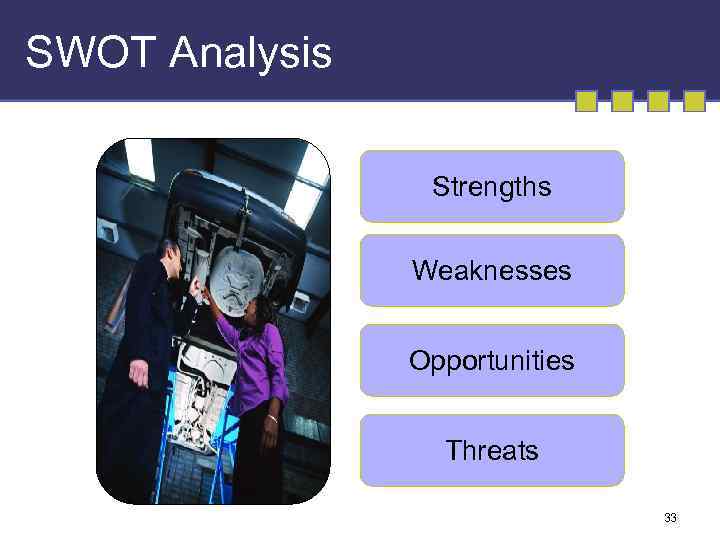 SWOT Analysis

Strengths

Weaknesses

Opportunities

Threats

33